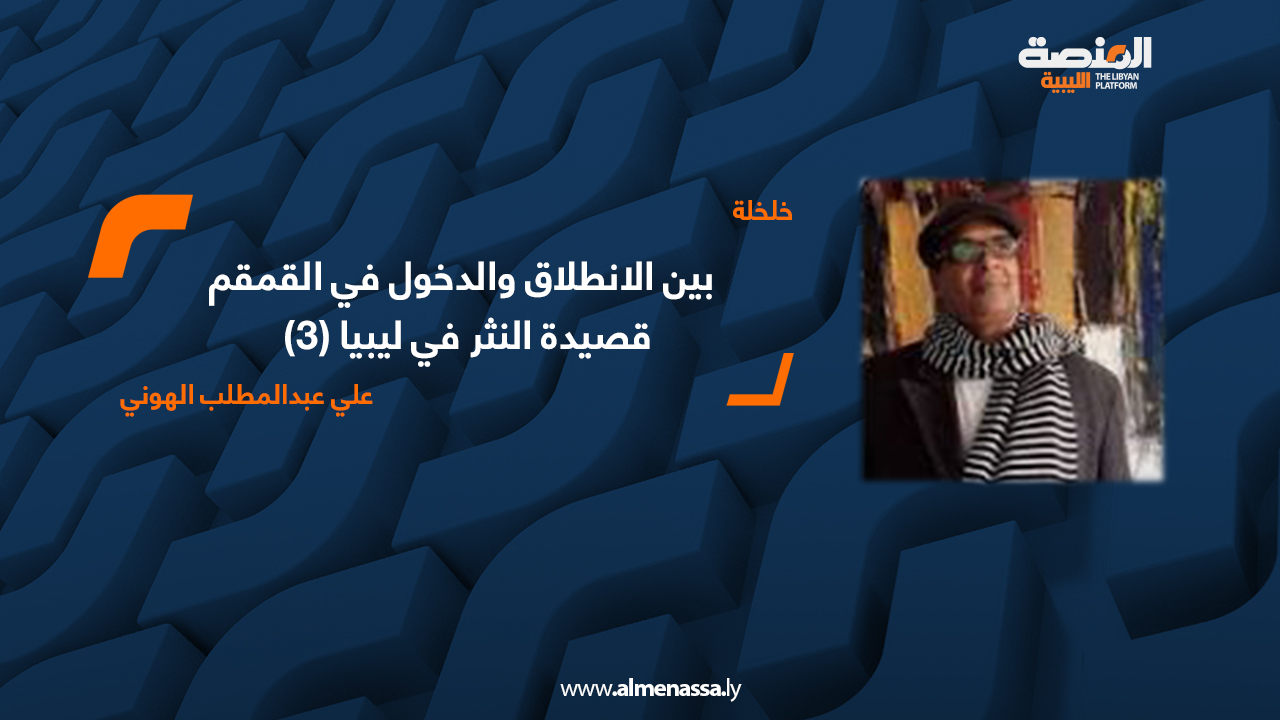 المنصة الليبية
THE LIBYAN PLATFORM

خلخلة

بين الانطلاق والدخول في القمقم
قصيدة النثر في ليبيا (3)

علي عبدالمطلب الهوني

www.almenassa.ly